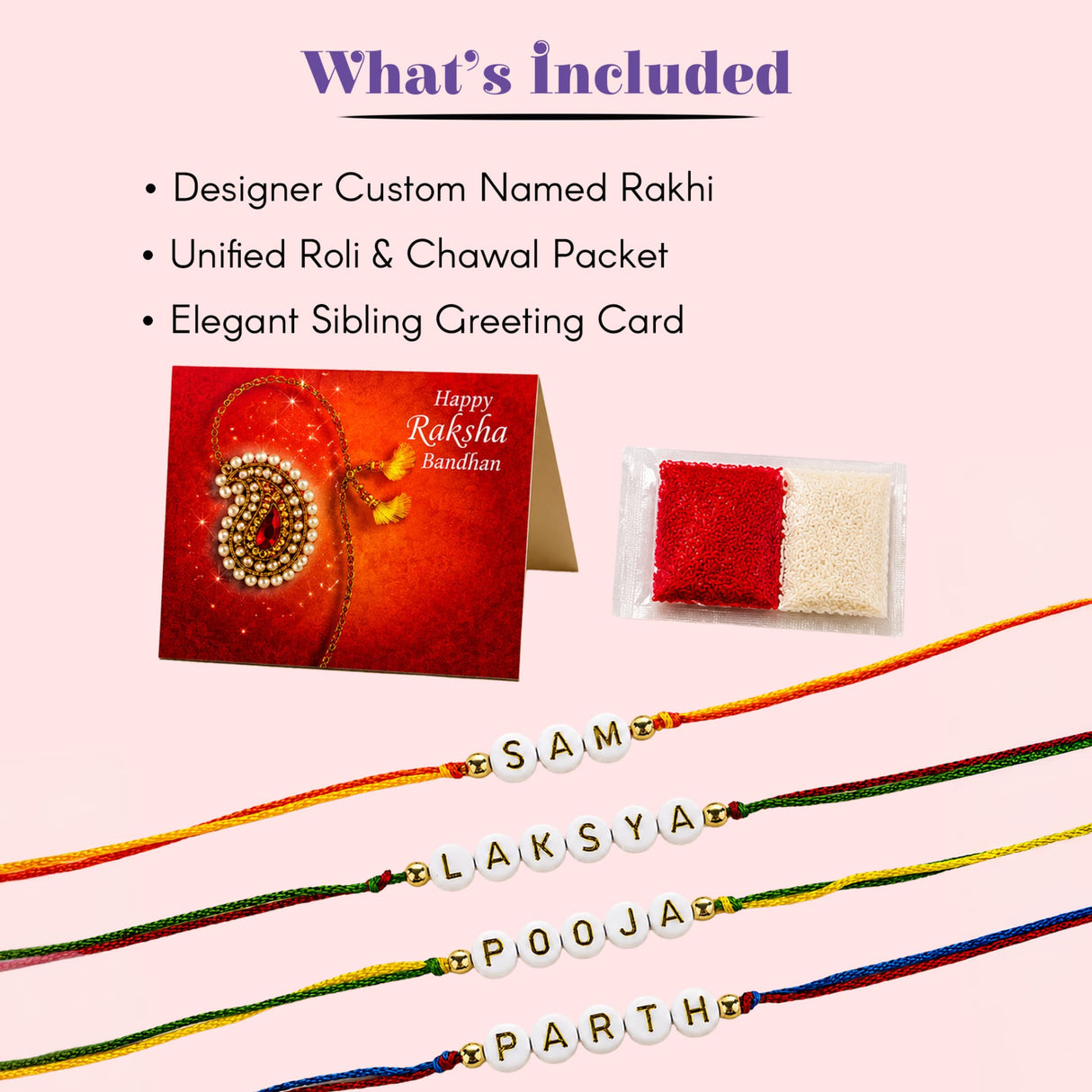 What's Included

• Designer Custom Named Rakhi
• Unified Roli & Chawal Packet
• Elegant Sibling Greeting Card

Happy Raksha Bandhan

SAM
LAKSYA
POOJA
PARTH